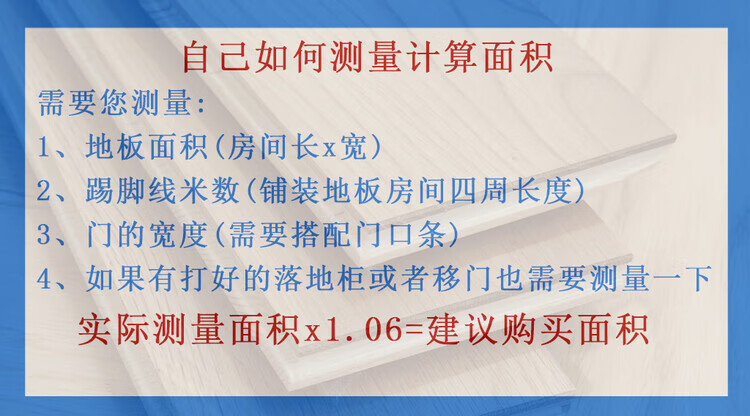 自己如何测量计算面积

需要您测量:

1、地板面积(房间长x宽)

2、踢脚线米数(铺装地板房间四周长度)

3、门的宽度(需要搭配门口条)

4、如果有打好的落地柜或者移门也需要测量一下

实际测量面积x1.06=建议购买面积